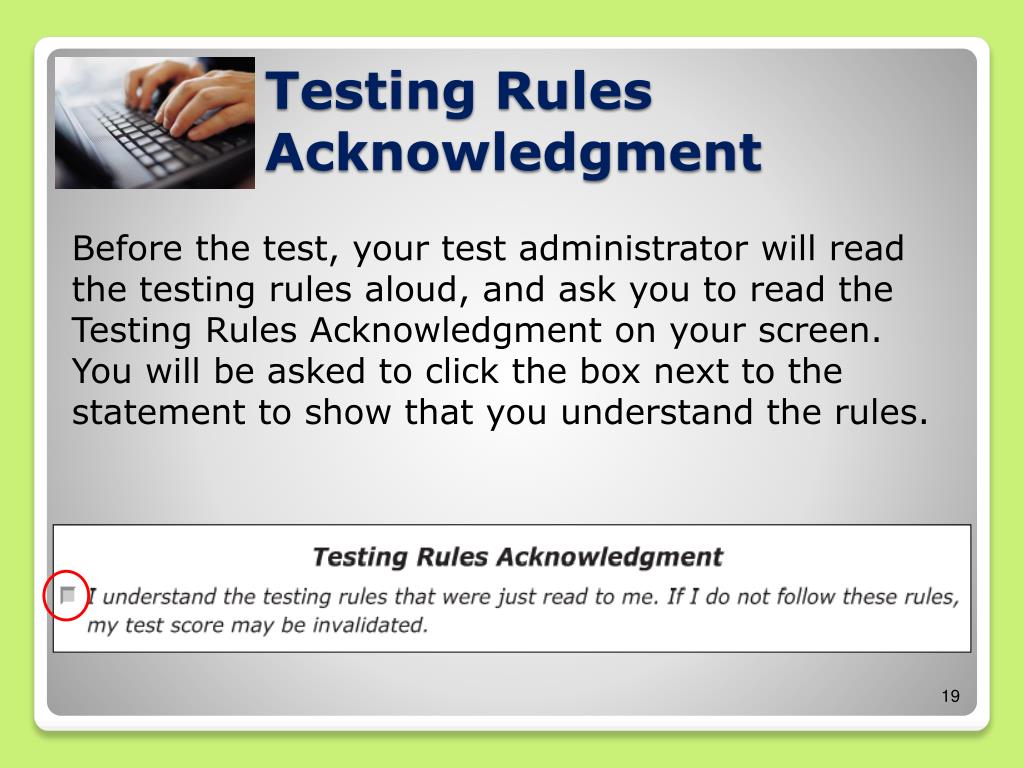 Testing Rules Acknowledgment

Before the test, your test administrator will read the testing rules aloud, and ask you to read the Testing Rules Acknowledgment on your screen. You will be asked to click the box next to the statement to show that you understand the rules.

Testing Rules Acknowledgment

I understand the testing rules that were just read to me. If I do not follow these rules, my test score may be invalidated.

19